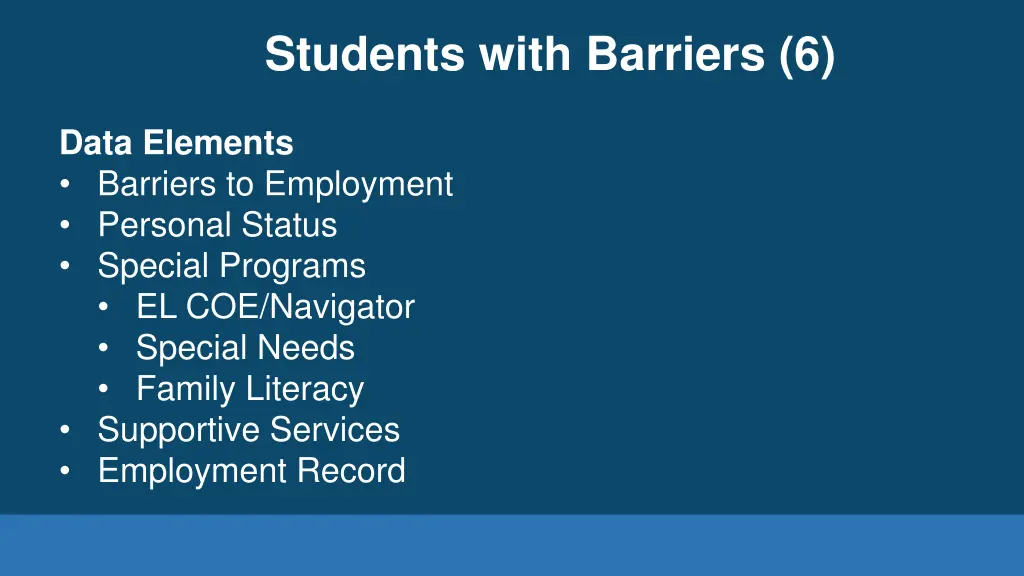 Students with Barriers (6)

Data Elements
• Barriers to Employment
• Personal Status
• Special Programs
  • EL COE/Navigator
  • Special Needs
  • Family Literacy
• Supportive Services
• Employment Record